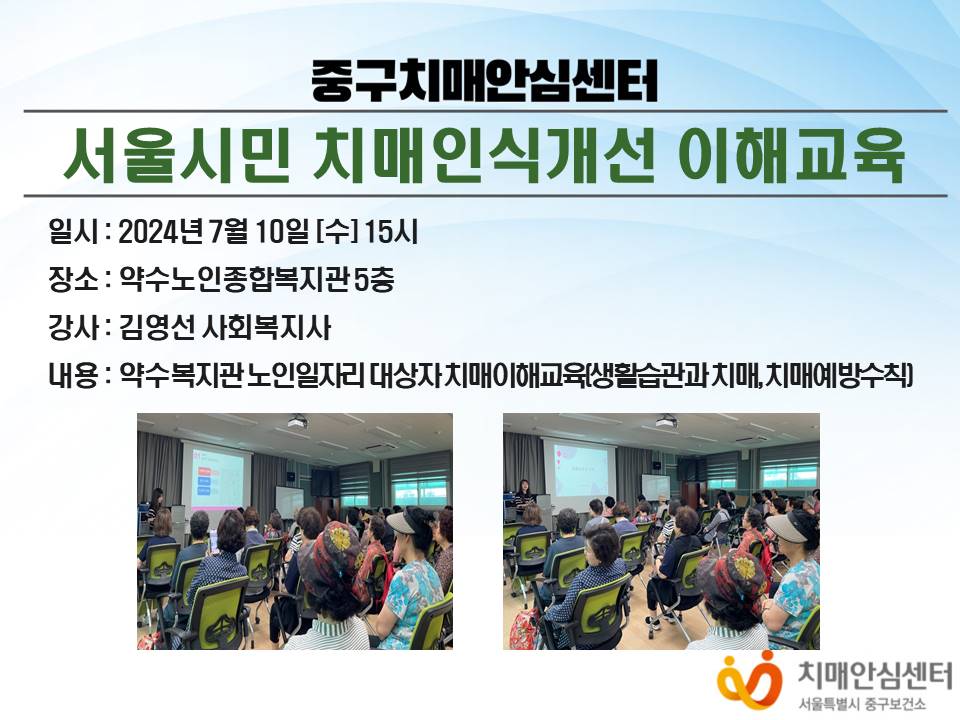 중구치매안심센터

서울시민 치매인식개선 이해교육

일시 : 2024년 7월 10일 [수] 15시

장소 : 약수노인종합복지관 5층

강사 : 김영선 사회복지사

내용 : 약수복지관 노인일자리 대상자 치매이해교육(생활습관과 치매, 치매예방수칙)

치매안심센터
서울특별시 중구보건소